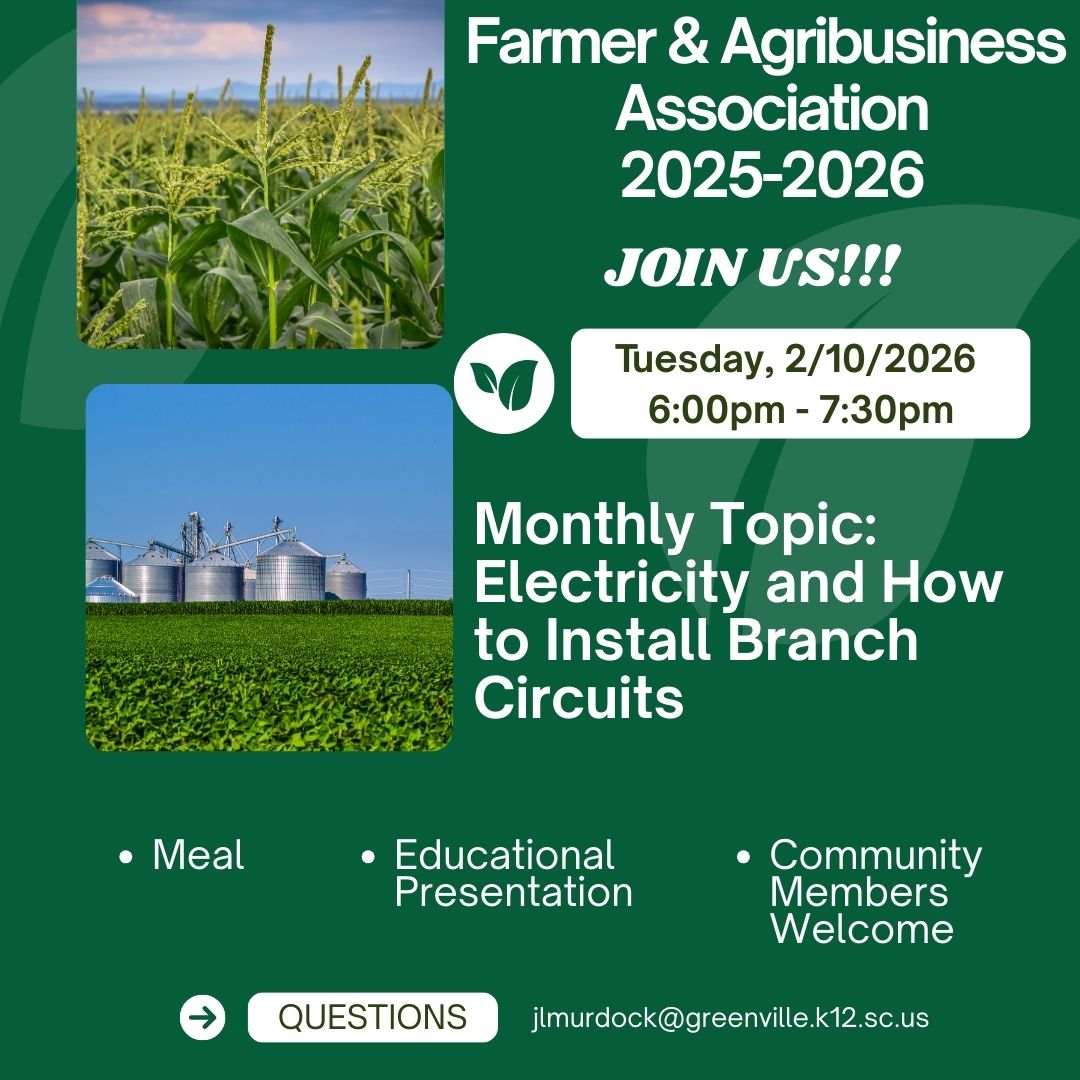 Farmer & Agribusiness Association 2025-2026

JOIN US!!!

Tuesday, 2/10/2026
6:00pm - 7:30pm

Monthly Topic: Electricity and How to Install Branch Circuits

• Meal
• Educational Presentation
• Community Members Welcome

QUESTIONS jlmurdock@greenville.k12.sc.us